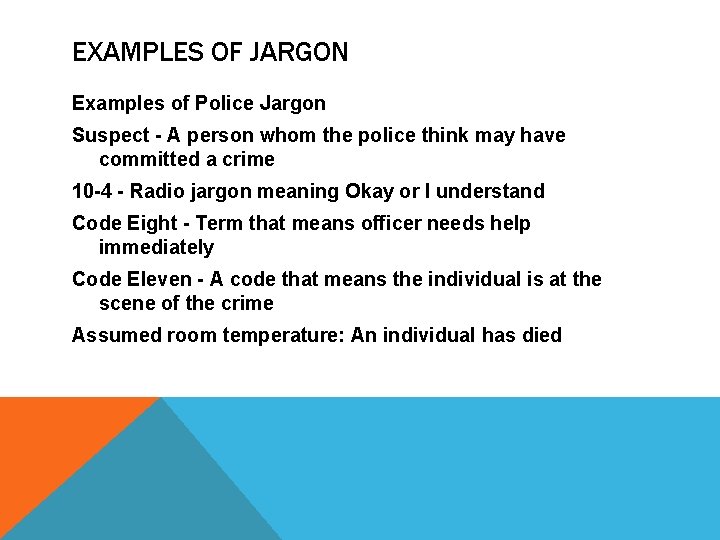 EXAMPLES OF JARGON

Examples of Police Jargon

Suspect - A person whom the police think may have committed a crime

10-4 - Radio jargon meaning Okay or I understand

Code Eight - Term that means officer needs help immediately

Code Eleven - A code that means the individual is at the scene of the crime

Assumed room temperature: An individual has died